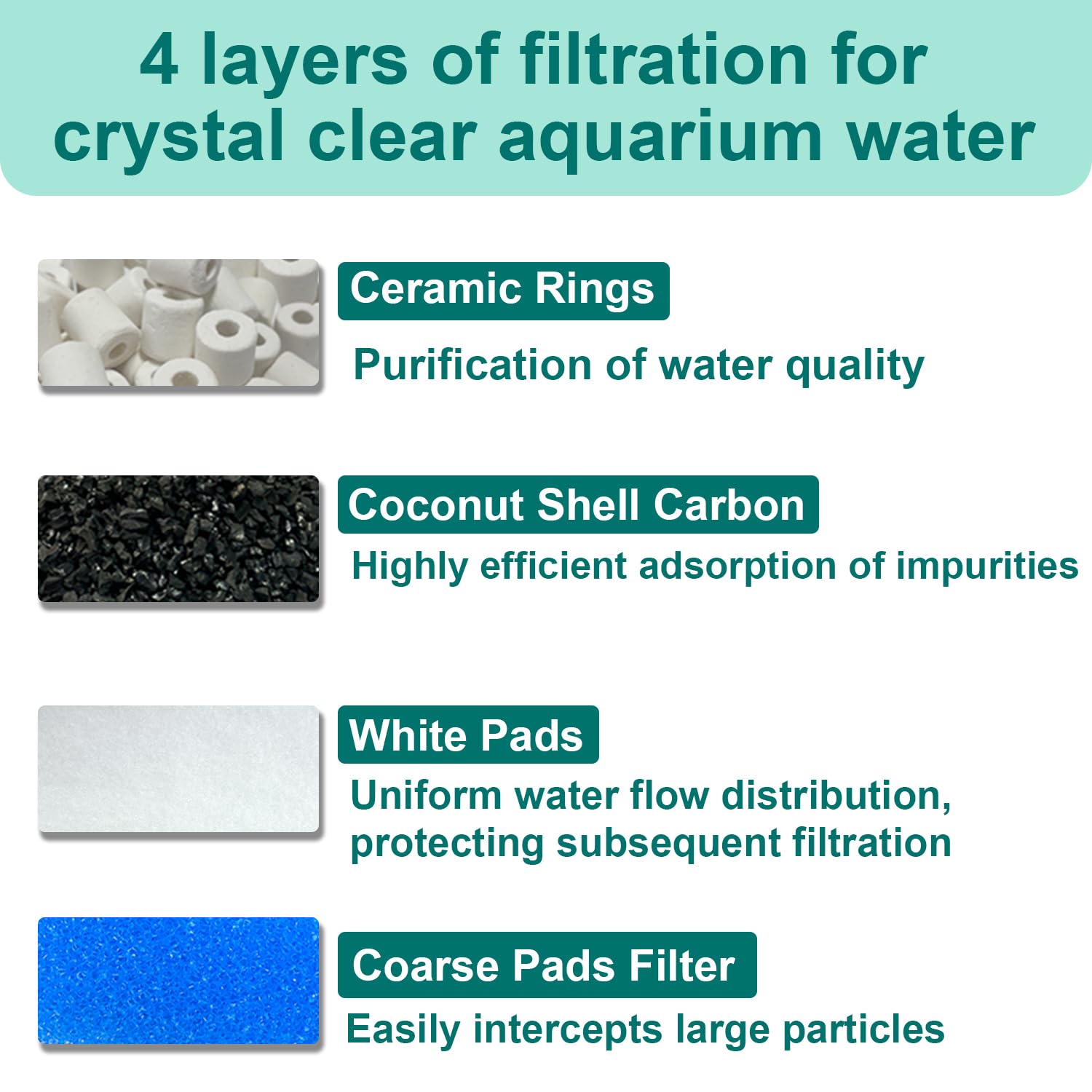 4 layers of filtration for crystal clear aquarium water

Ceramic Rings

Purification of water quality

Coconut Shell Carbon

Highly efficient adsorption of impurities

White Pads

Uniform water flow distribution, protecting subsequent filtration

Coarse Pads Filter

Easily intercepts large particles